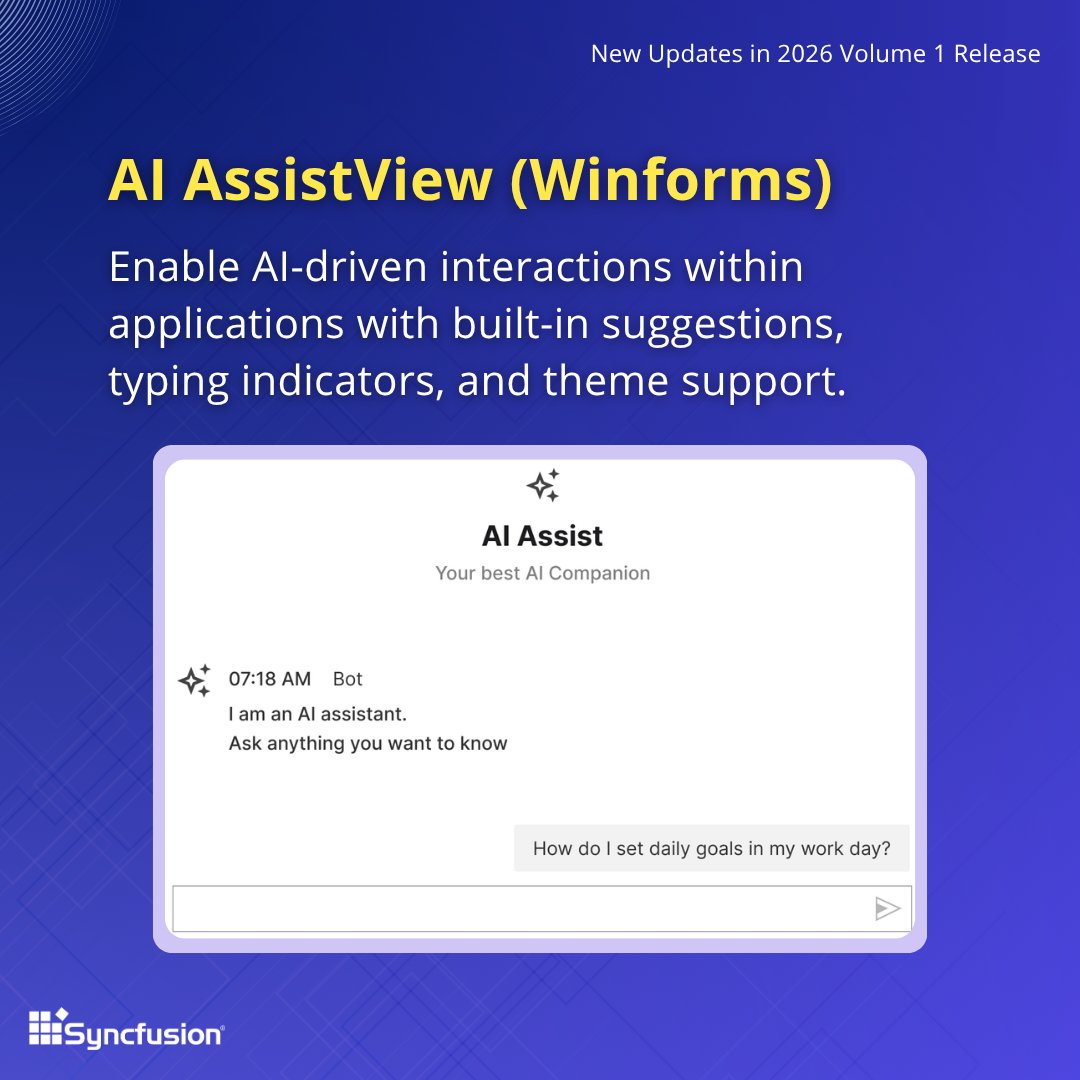 New Updates in 2026 Volume 1 Release

AI AssistView (Winforms)

Enable AI-driven interactions within applications with built-in suggestions, typing indicators, and theme support.

AI Assist
Your best AI Companion

07:18 AM Bot
I am an AI assistant.
Ask anything you want to know

How do I set daily goals in my work day?

Syncfusion®